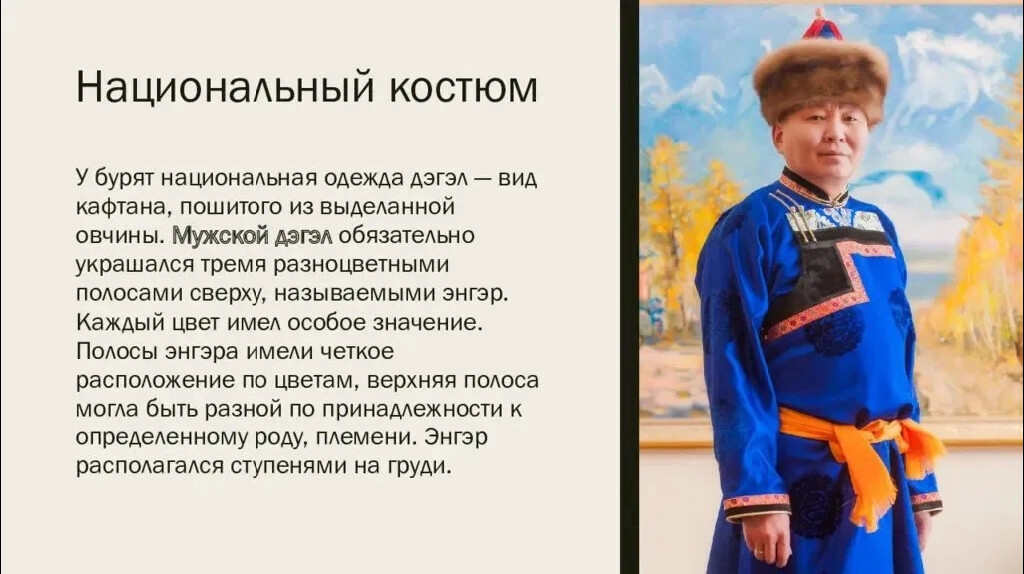 Национальный костюм

У бурят национальная одежда дэгэл — вид кафтана, пошитого из выделанной овчины. Мужской дэгэл обязательно украшался тремя разноцветными полосами сверху, называемыми энгэр. Каждый цвет имел особое значение. Полосы энгэра имели четкое расположение по цветам, верхняя полоса могла быть разной по принадлежности к определенному роду, племени. Энгэр располагался ступенями на груди.